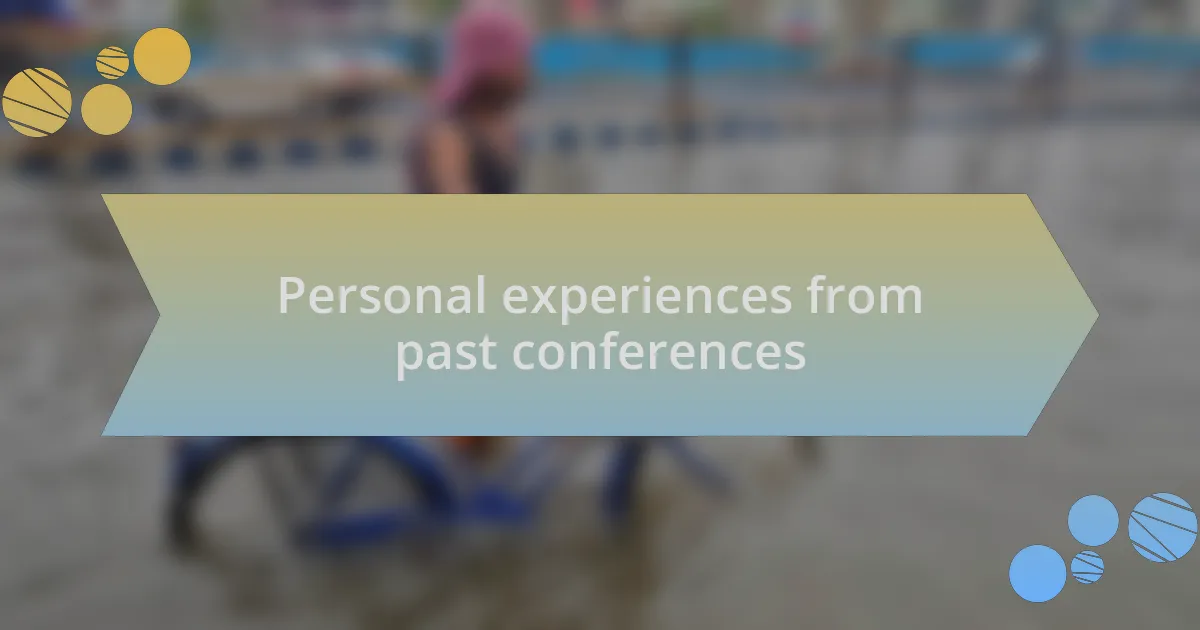 Personal experiences from past conferences